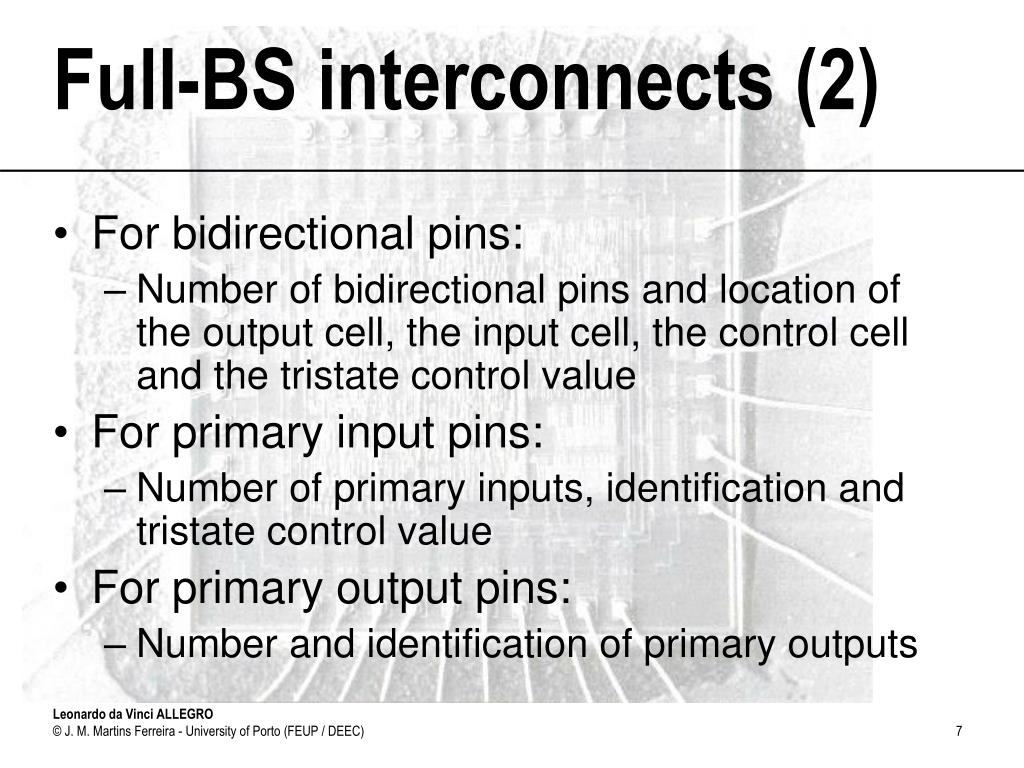 Full-BS interconnects (2)

• For bidirectional pins:
– Number of bidirectional pins and location of the output cell, the input cell, the control cell and the tristate control value
• For primary input pins:
– Number of primary inputs, identification and tristate control value
• For primary output pins:
– Number and identification of primary outputs

Leonardo da Vinci ALLEGRO
© J. M. Martins Ferreira - University of Porto (FEUP / DEEC)

7